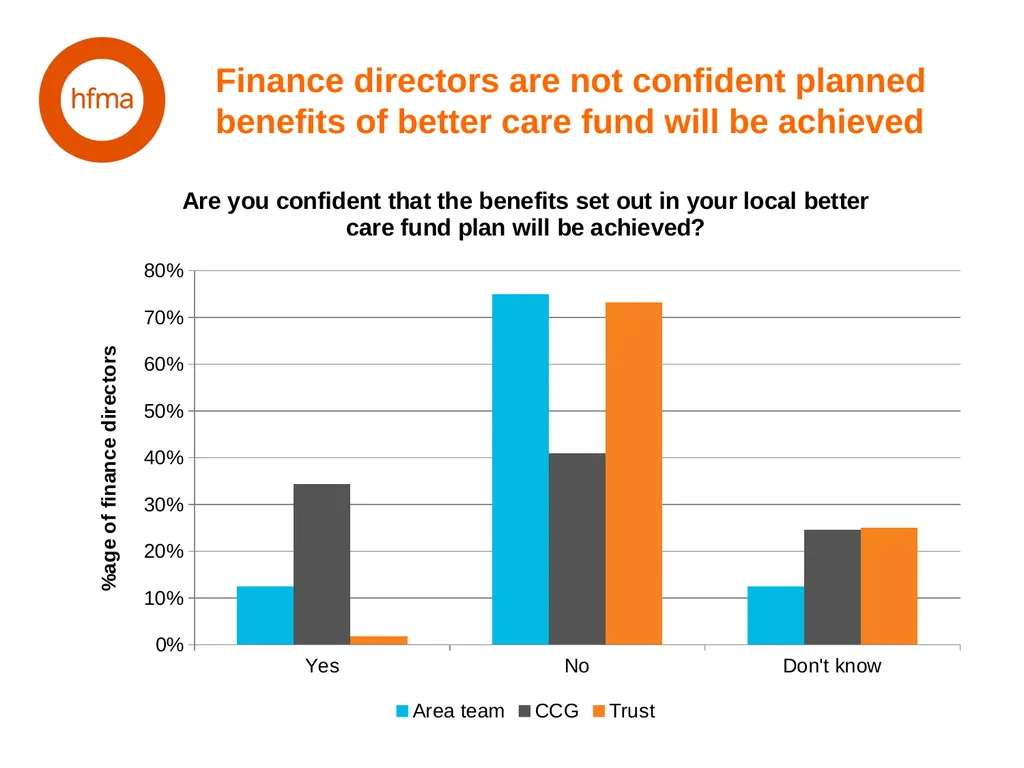 hfma

Finance directors are not confident planned benefits of better care fund will be achieved

Are you confident that the benefits set out in your local better care fund plan will be achieved?

%age of finance directors

80%
70%
60%
50%
40%
30%
20%
10%
0%

Yes
No
Don't know

Area team
CCG
Trust